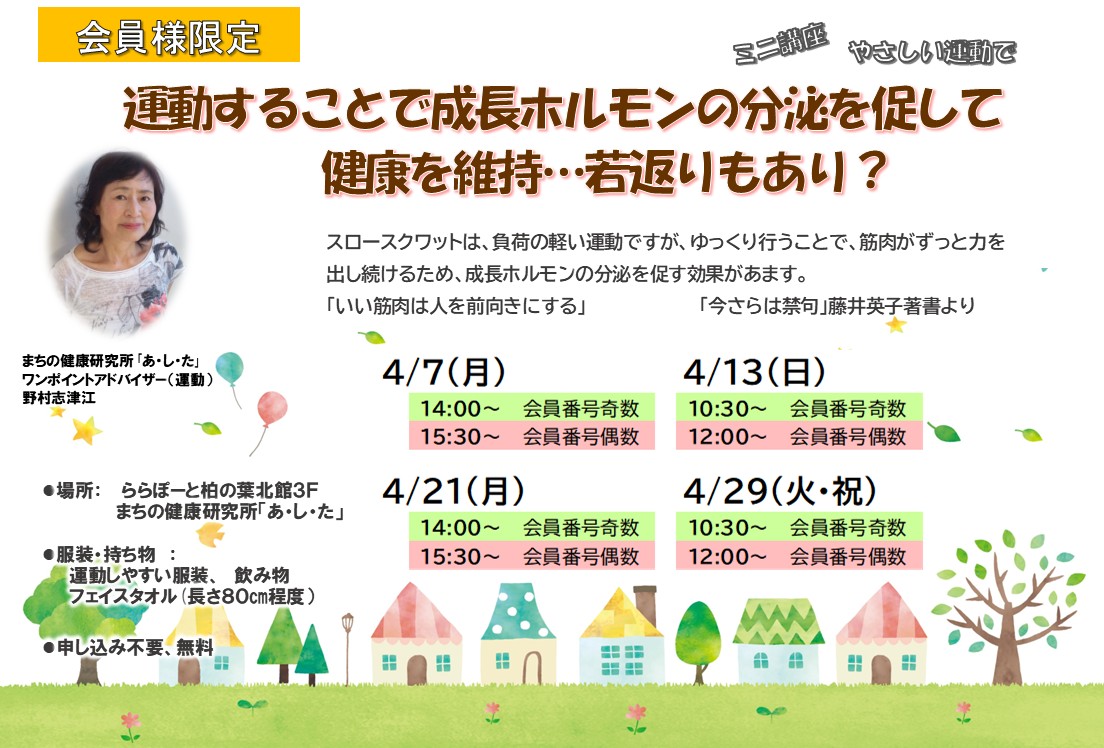 会員様限定

ミニ講座　やさしい運動で

運動することで成長ホルモンの分泌を促して
健康を維持…若返りもあり？

スロースクワットは、負荷の軽い運動ですが、ゆっくり行うことで、筋肉がずっと力を出し続けるため、成長ホルモンの分泌を促す効果があます。
「いい筋肉は人を前向きにする」　「今さらは禁句」藤井英子著書より

まちの健康研究所「あ・し・た」
ワンポイントアドバイザー（運動）
野村志津江

4/7（月）
14:00～　会員番号奇数
15:30～　会員番号偶数

4/13（日）
10:30～　会員番号奇数
12:00～　会員番号偶数

4/21（月）
14:00～　会員番号奇数
15:30～　会員番号偶数

4/29（火・祝）
10:30～　会員番号奇数
12:00～　会員番号偶数

●場所：　ららぽーと柏の葉北館3F
まちの健康研究所「あ・し・た」

●服装・持ち物　：
運動しやすい服装、　飲み物
フェイスタオル（長さ80cm程度）

●申し込み不要、無料